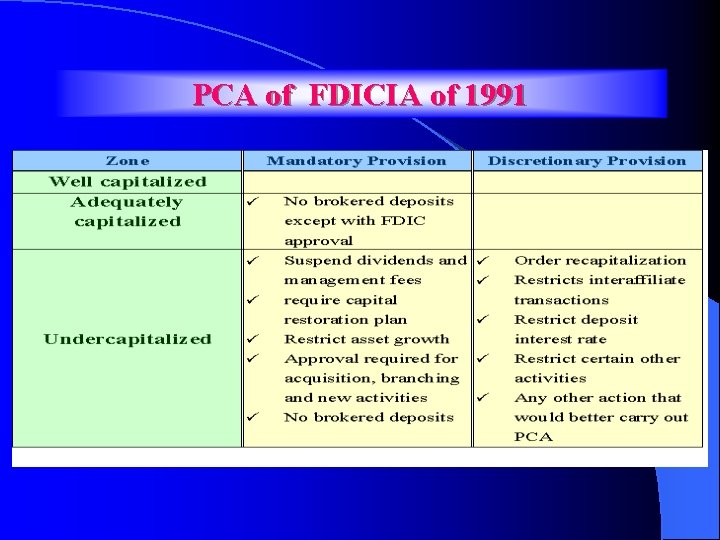 PCA of FDICIA of 1991

| Zone | Mandatory Provision | Discretionary Provision |
|---|---|---|
| Well capitalized | | |
| Adequately capitalized | ✓ No brokered deposits except with FDIC approval | |
| Undercapitalized | ✓ Suspend dividends and management fees ✓ require capital restoration plan ✓ Restrict asset growth ✓ Approval required for acquisition, branching and new activities ✓ No brokered deposits | ✓ Order recapitalization ✓ Restricts interaffiliate transactions ✓ Restrict deposit interest rate ✓ Restrict certain other activities ✓ Any other action that would better carry out PCA |